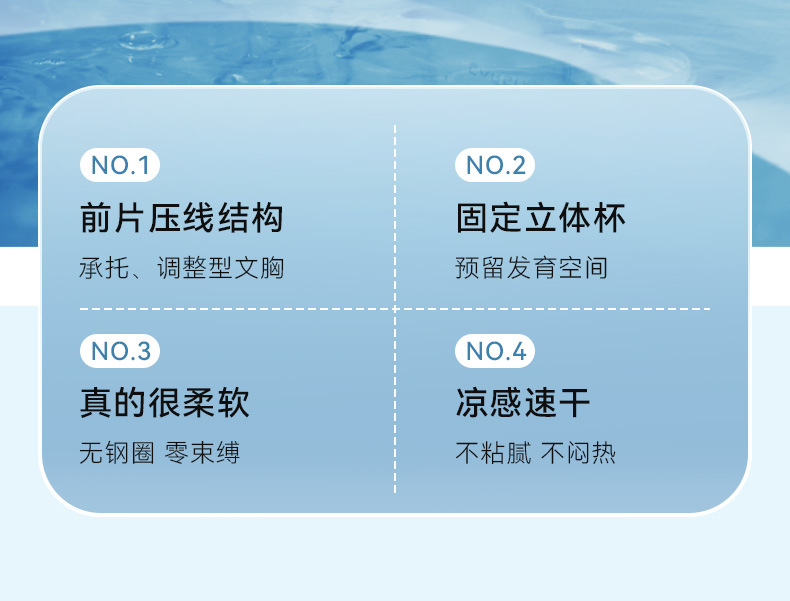 NO.1
前片压线结构
承托、调整型文胸

NO.2
固定立体杯
预留发育空间

NO.3
真的很柔软
无钢圈 零束缚

NO.4
凉感速干
不粘腻 不闷热